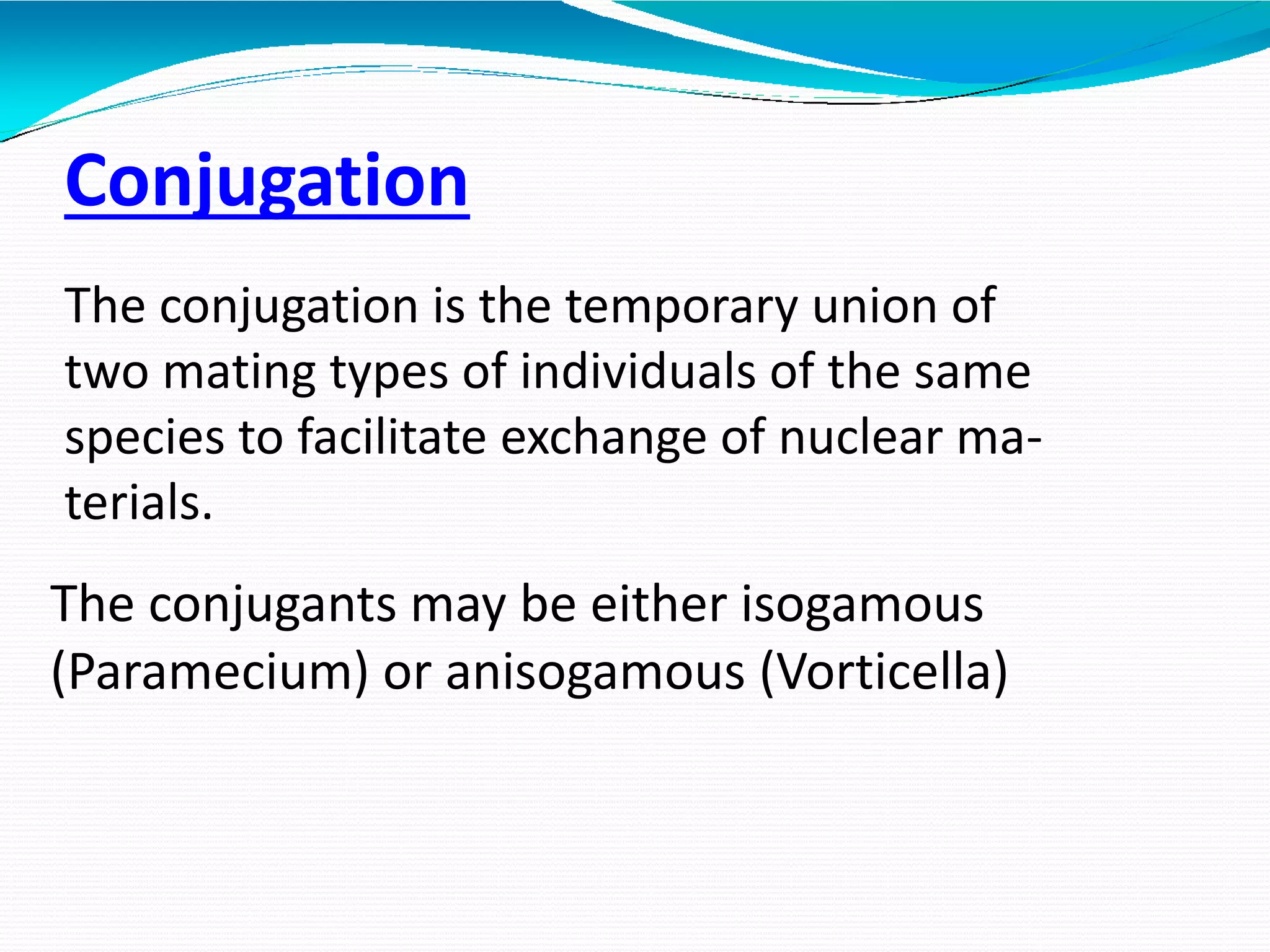 Conjugation

The conjugation is the temporary union of two mating types of individuals of the same species to facilitate exchange of nuclear materials.

The conjugants may be either isogamous (Paramecium) or anisogamous (Vorticella)